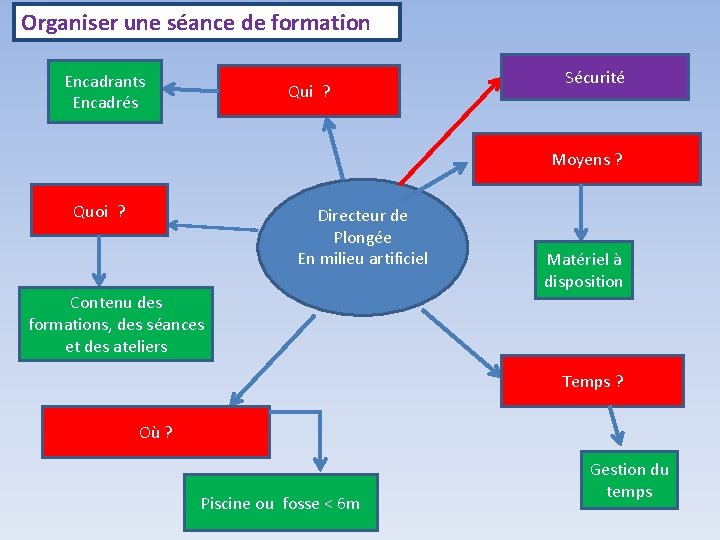 Organiser une séance de formation

Encadrants
Encadrés

Qui ?

Sécurité

Moyens ?

Quoi ?

Directeur de
Plongée
En milieu artificiel

Matériel à
disposition

Contenu des
formations, des séances
et des ateliers

Temps ?

Où ?

Gestion du
temps

Piscine ou fosse < 6m